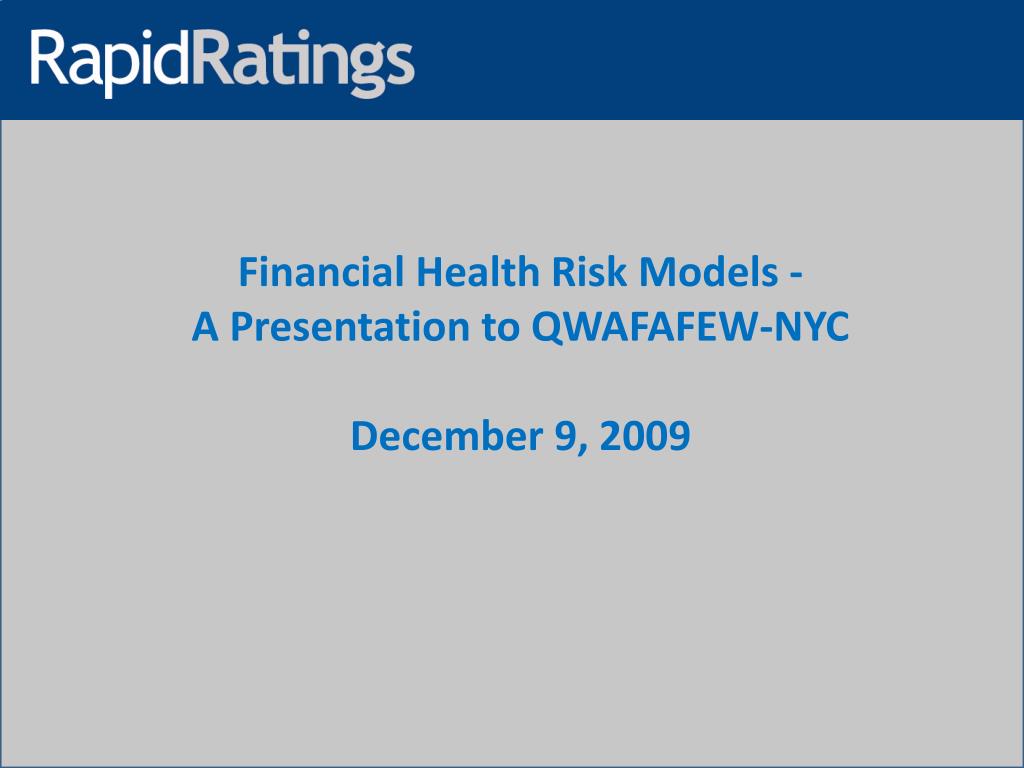 RapidRatings

Financial Health Risk Models -
A Presentation to QWAFAFEW-NYC

December 9, 2009